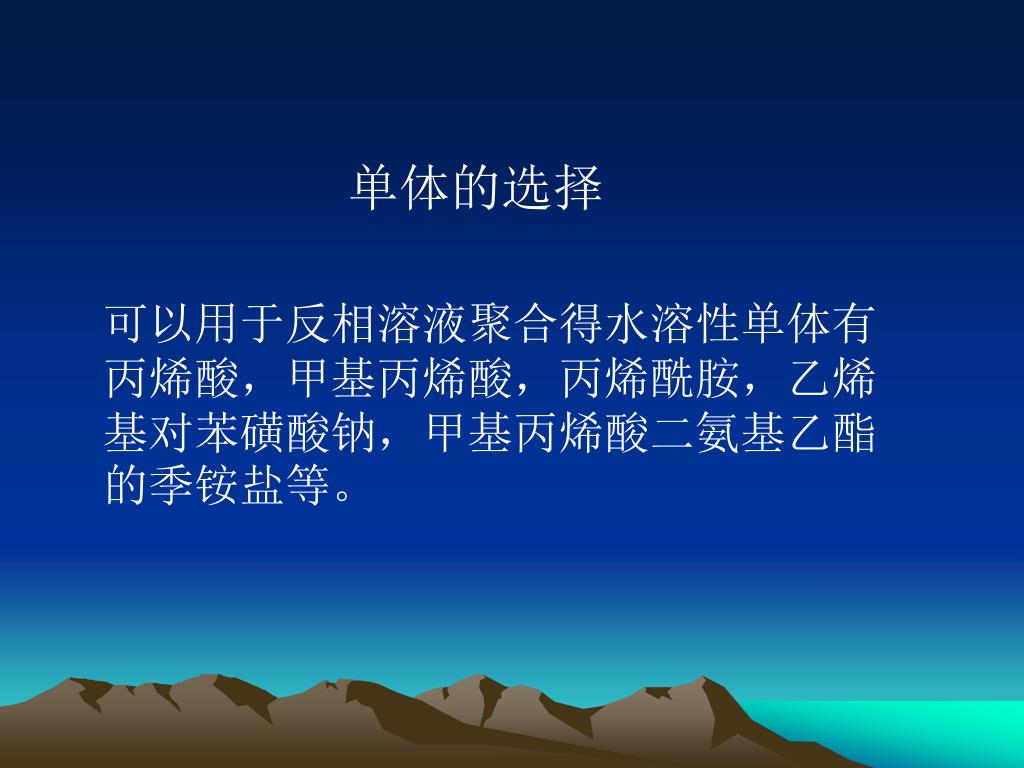 单体的选择

可以用于反相溶液聚合得水溶性单体有丙烯酸，甲基丙烯酸，丙烯酰胺，乙烯基对苯磺酸钠，甲基丙烯酸二氨基乙酯的季铵盐等。